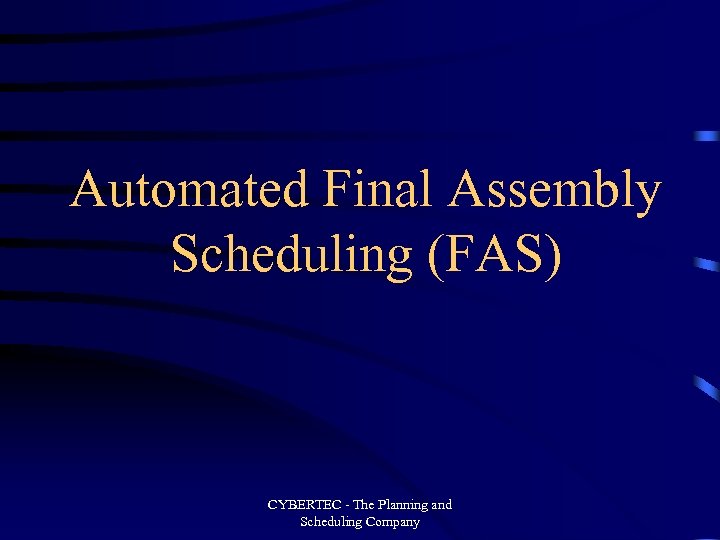 Automated Final Assembly Scheduling (FAS)

CYBERTEC - The Planning and Scheduling Company